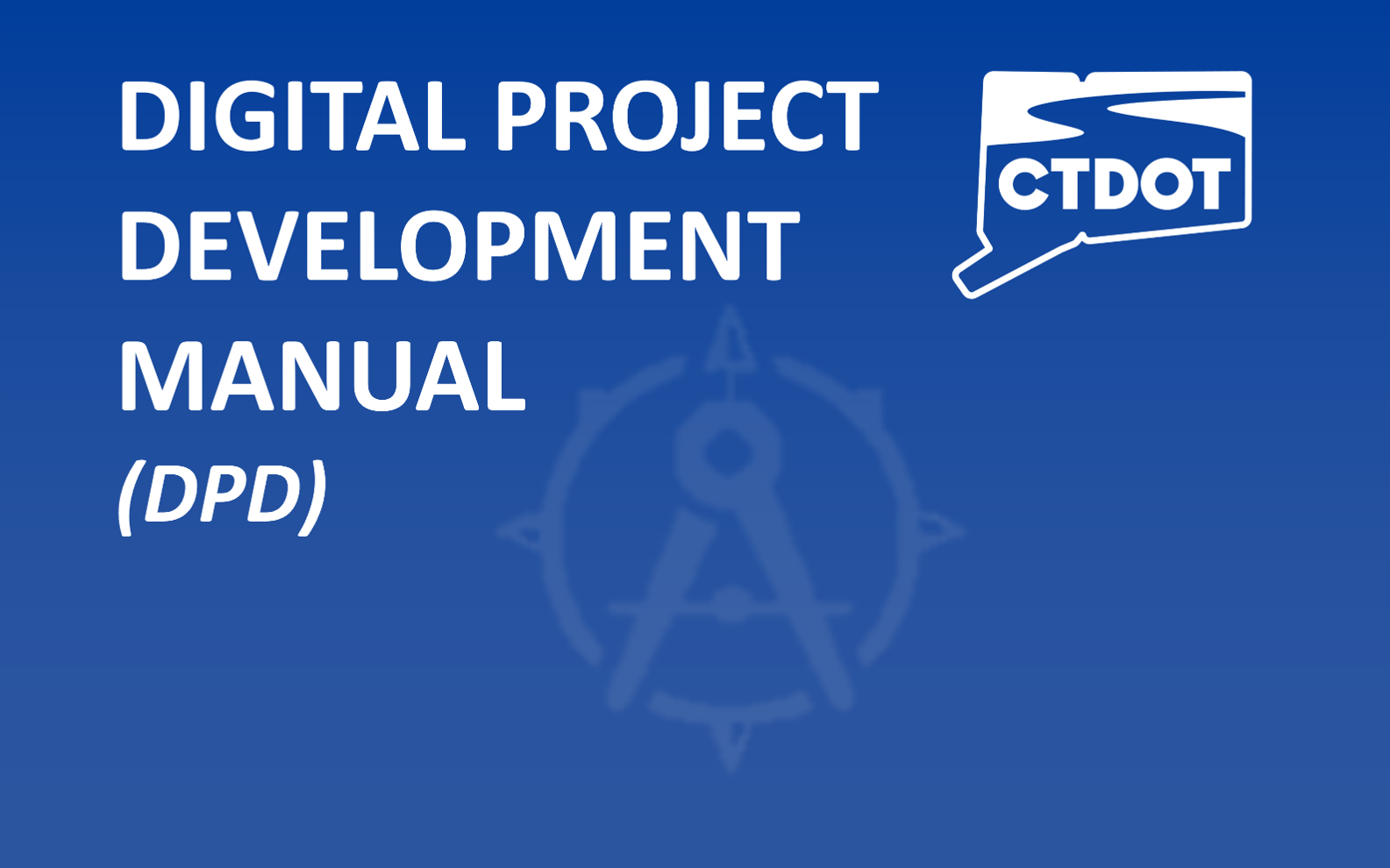 DIGITAL PROJECT DEVELOPMENT MANUAL
(DPD)

CTDOT